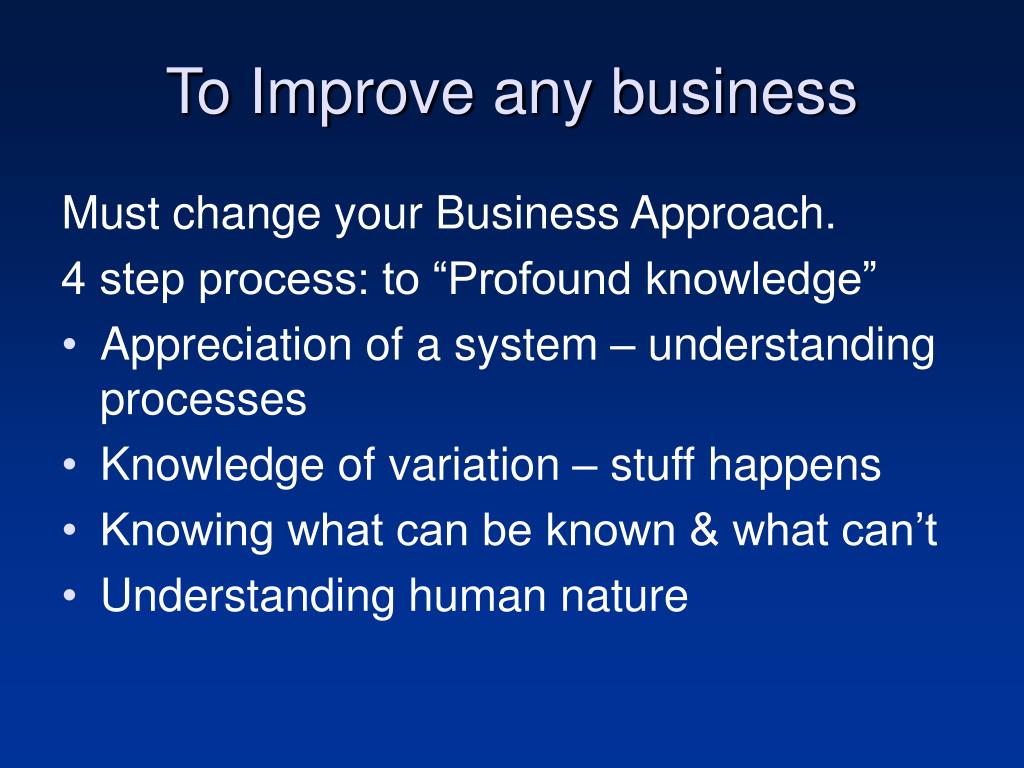 To Improve any business

Must change your Business Approach.

4 step process: to “Profound knowledge”

• Appreciation of a system – understanding processes
• Knowledge of variation – stuff happens
• Knowing what can be known & what can’t
• Understanding human nature